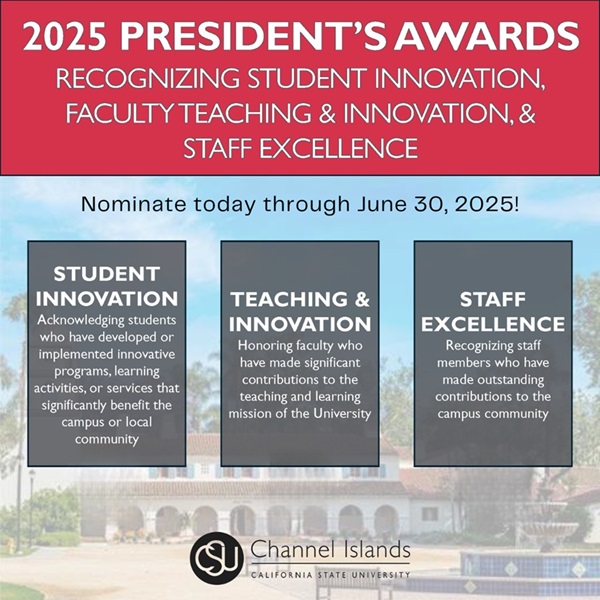 2025 PRESIDENT'S AWARDS
RECOGNIZING STUDENT INNOVATION, FACULTY TEACHING & INNOVATION, & STAFF EXCELLENCE

Nominate today through June 30, 2025!

STUDENT INNOVATION
Acknowledging students who have developed or implemented innovative programs, learning activities, or services that significantly benefit the campus or local community

TEACHING & INNOVATION
Honoring faculty who have made significant contributions to the teaching and learning mission of the University

STAFF EXCELLENCE
Recognizing staff members who have made outstanding contributions to the campus community

CSU Channel Islands
CALIFORNIA STATE UNIVERSITY